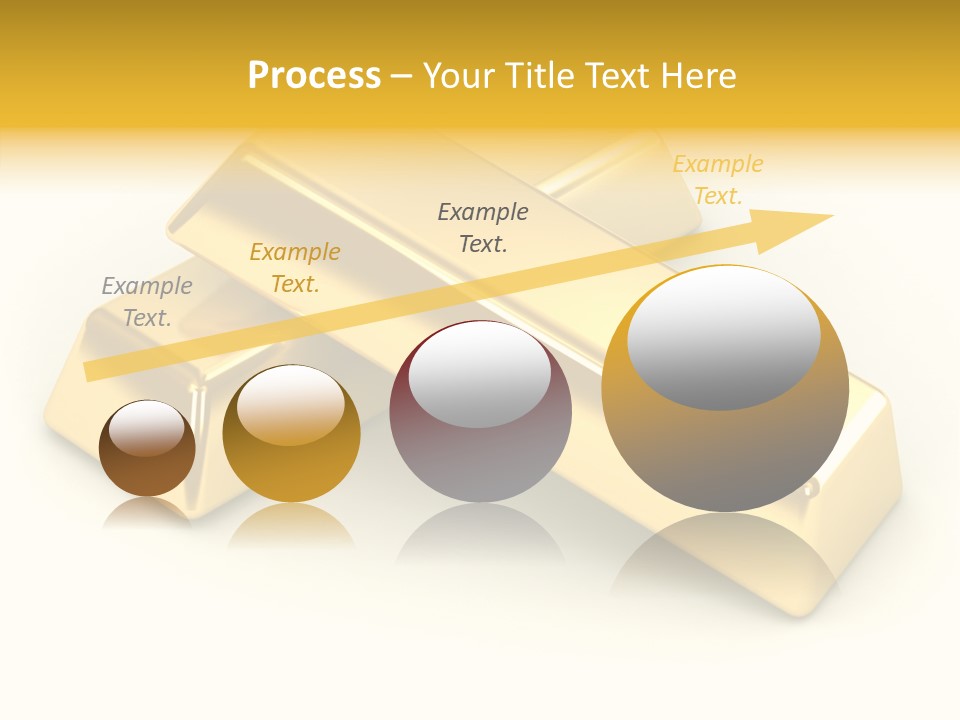 Process – Your Title Text Here

Example Text.

Example Text.

Example Text.

Example Text.